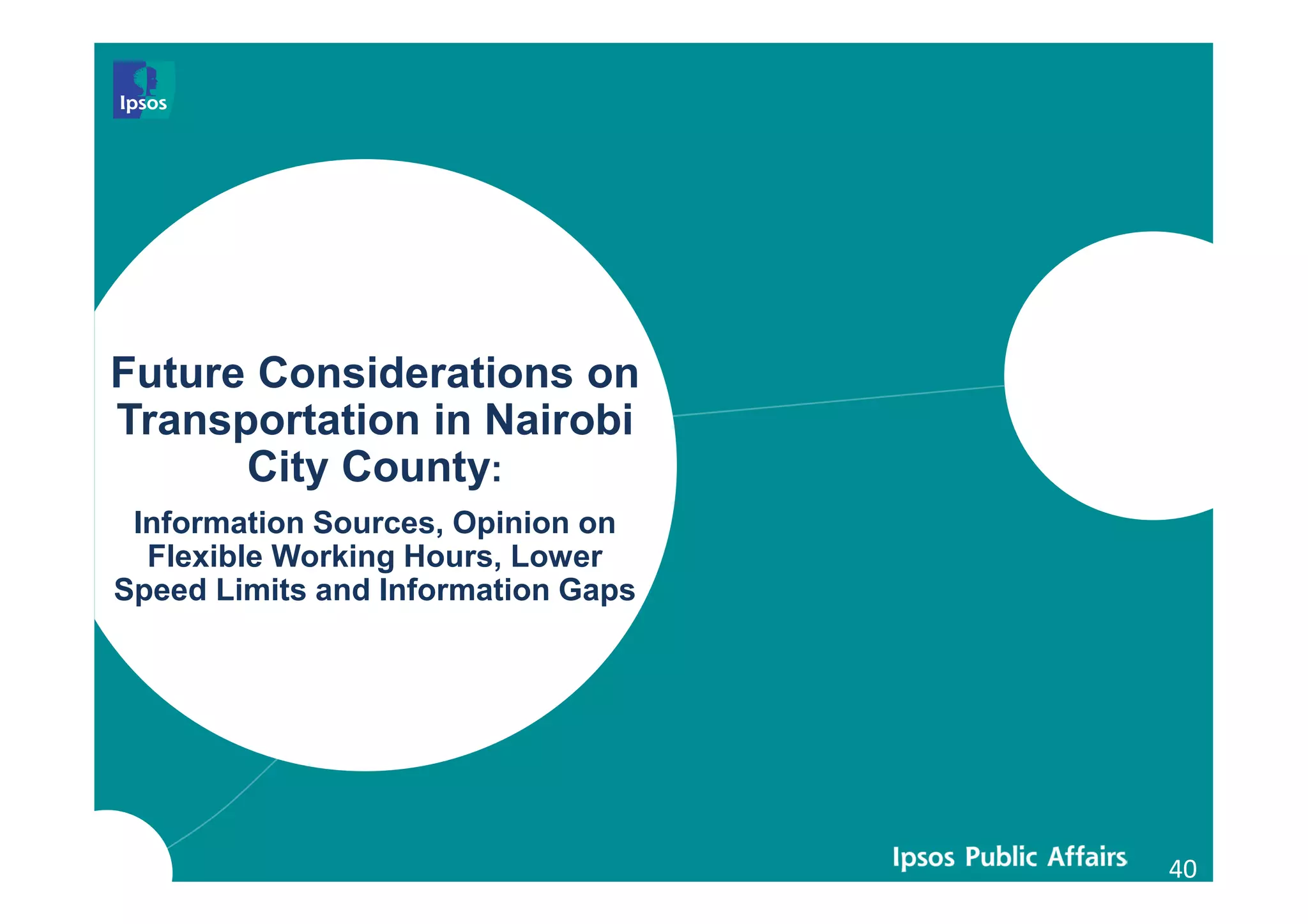 Ipsos

Future Considerations on Transportation in Nairobi City County:

Information Sources, Opinion on Flexible Working Hours, Lower Speed Limits and Information Gaps

Ipsos Public Affairs

40